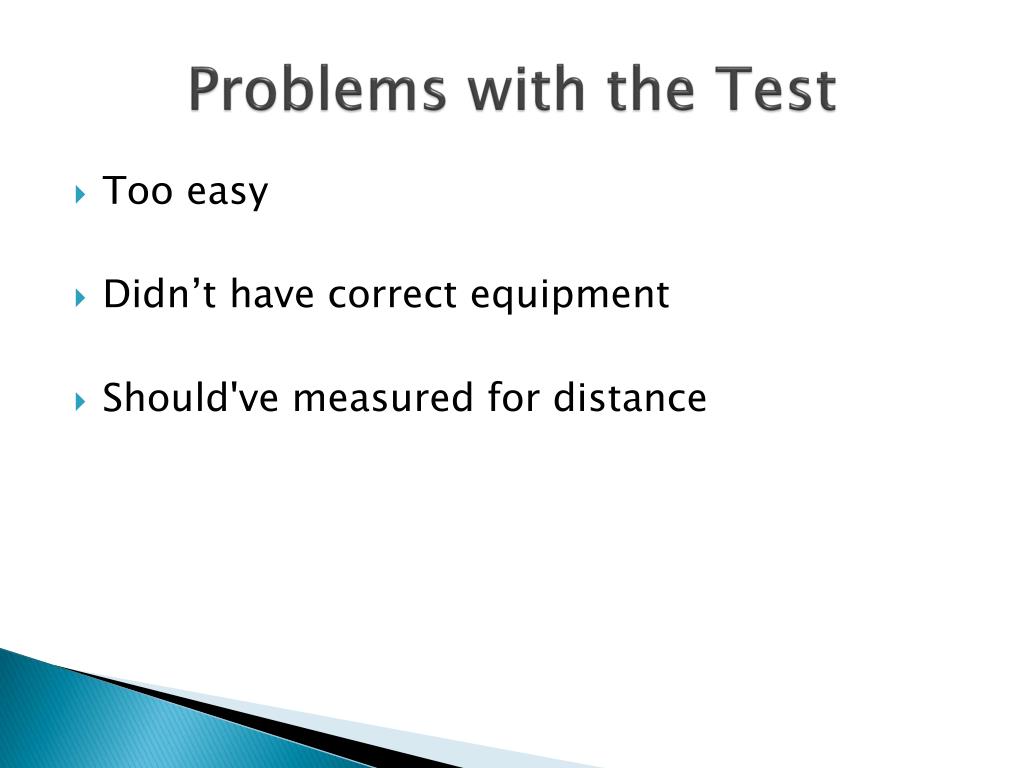 Problems with the Test

Too easy

Didn’t have correct equipment

Should've measured for distance